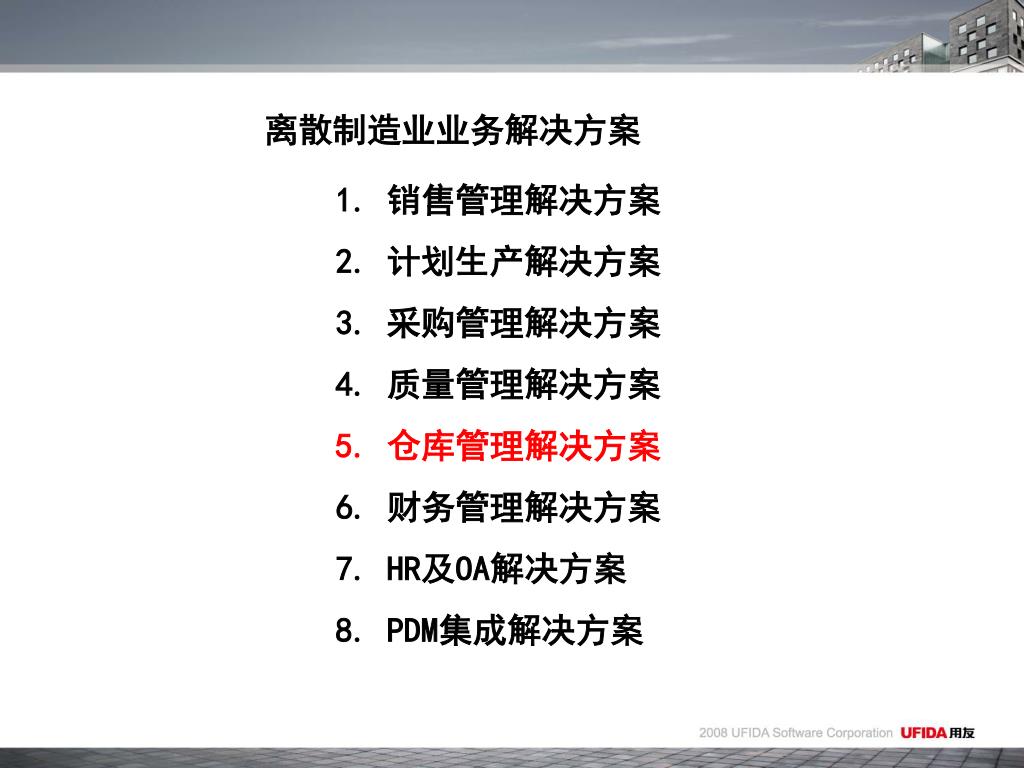 离散制造业业务解决方案

1. 销售管理解决方案
2. 计划生产解决方案
3. 采购管理解决方案
4. 质量管理解决方案
5. 仓库管理解决方案
6. 财务管理解决方案
7. HR及OA解决方案
8. PDM集成解决方案

2008 UFIDA Software Corporation UFIDA用友